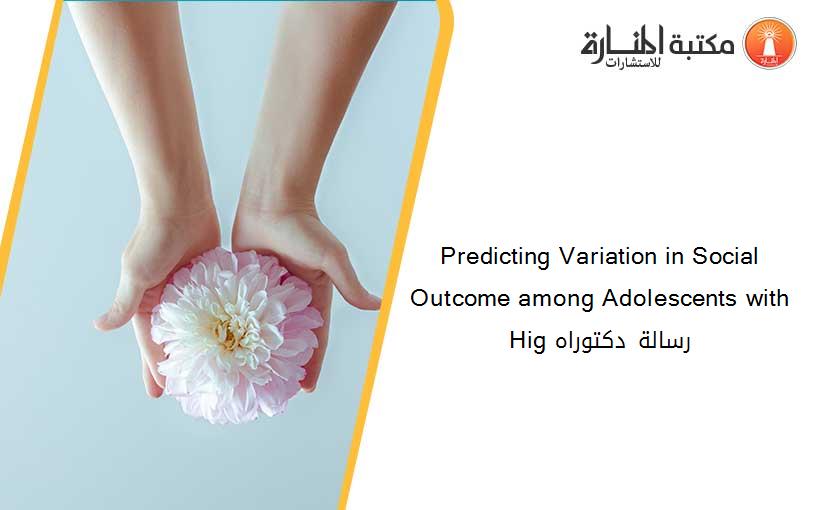 مكتبة المنارة للاستشارات

Predicting Variation in Social Outcome among Adolescents with Hig رسالة دكتوراه